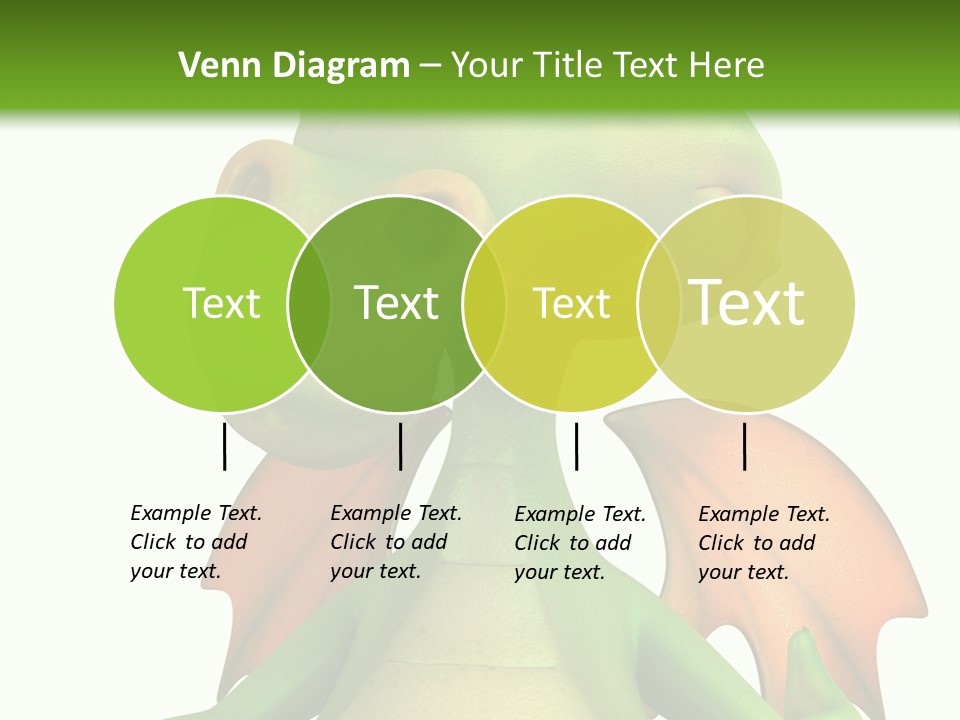 Venn Diagram – Your Title Text Here

Text

Text

Text

Text

Example Text. Click to add your text.

Example Text. Click to add your text.

Example Text. Click to add your text.

Example Text. Click to add your text.